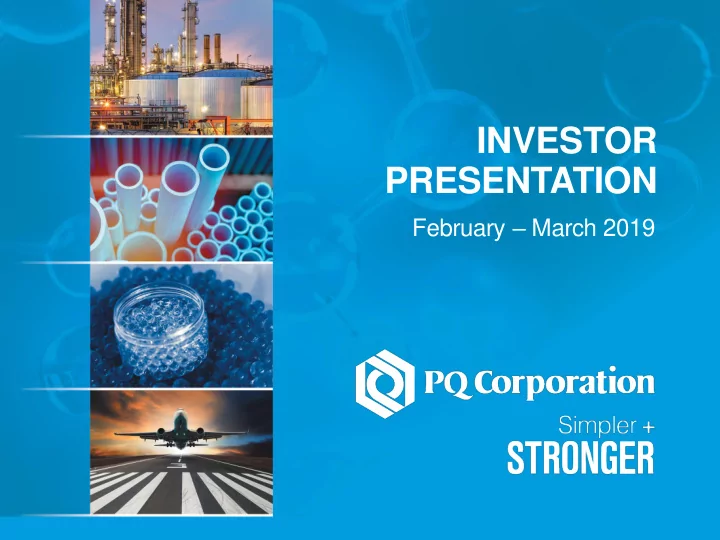 INVESTOR PRESENTATION

February – March 2019

PQ Corporation

Simpler + STRONGER